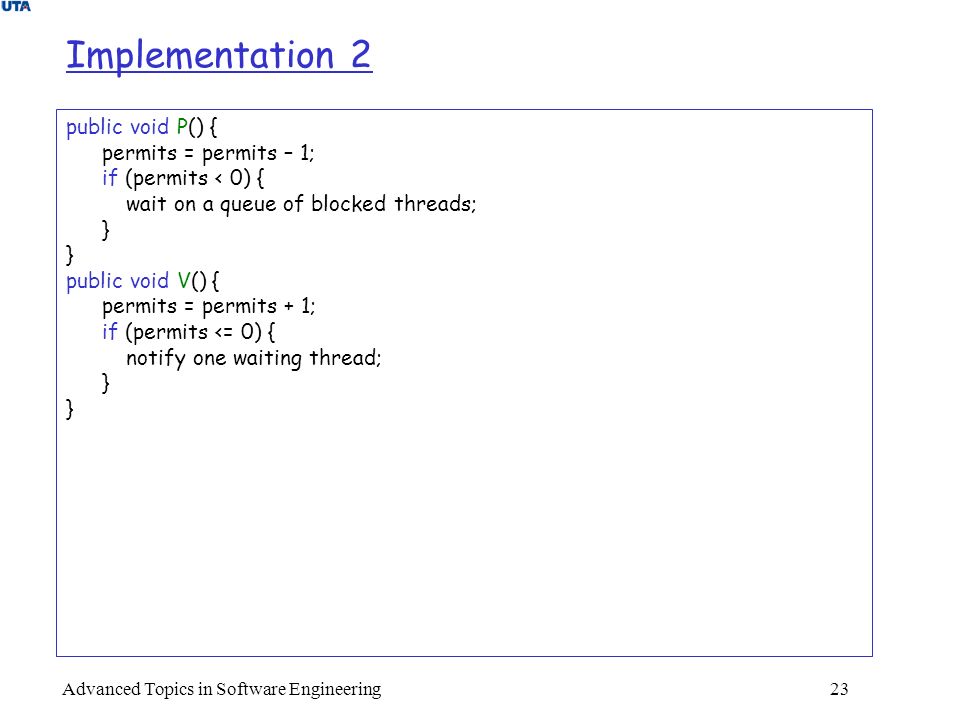 UTA

Implementation 2

public void P() {
permits = permits – 1;
if (permits < 0) {
wait on a queue of blocked threads;
}
}
public void V() {
permits = permits + 1;
if (permits <= 0) {
notify one waiting thread;
}
}

Advanced Topics in Software Engineering

23